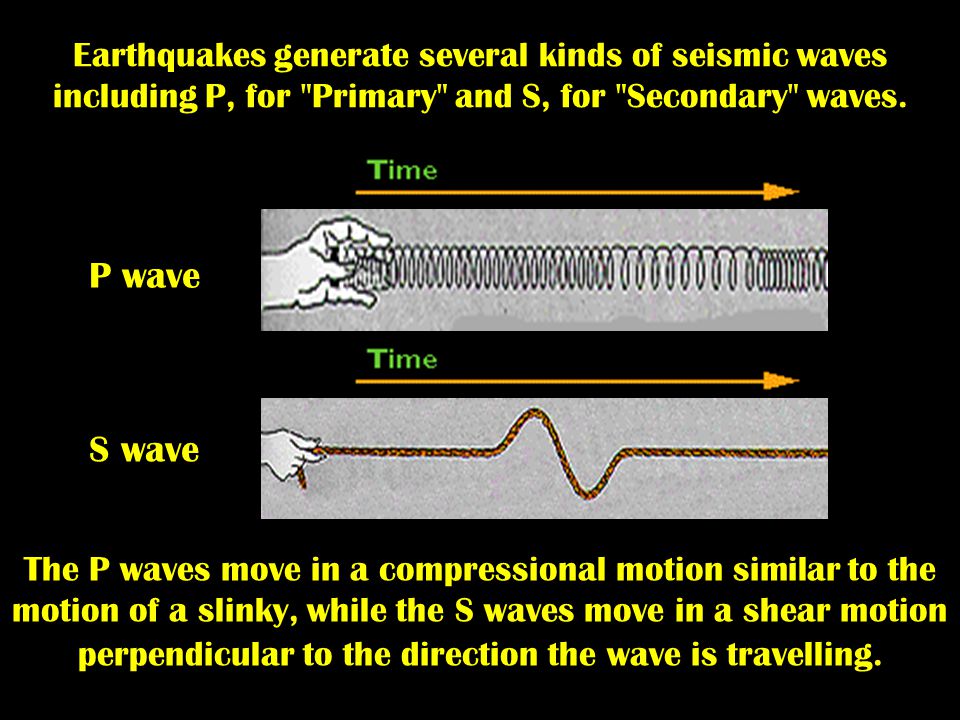 Earthquakes generate several kinds of seismic waves including P, for "Primary" and S, for "Secondary" waves.

Time

P wave

Time

S wave

The P waves move in a compressional motion similar to the motion of a slinky, while the S waves move in a shear motion perpendicular to the direction the wave is travelling.